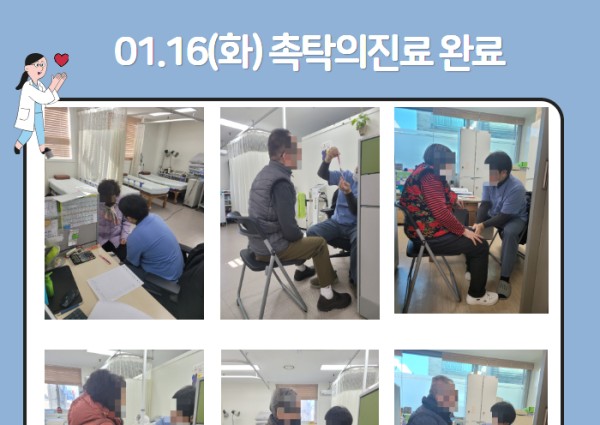 01.16(화) 촉탁의진료 완료